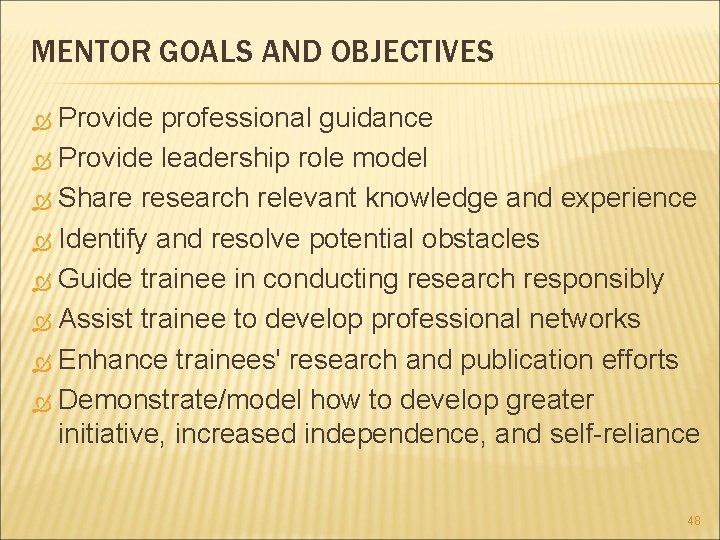 MENTOR GOALS AND OBJECTIVES

Provide professional guidance
Provide leadership role model
Share research relevant knowledge and experience
Identify and resolve potential obstacles
Guide trainee in conducting research responsibly
Assist trainee to develop professional networks
Enhance trainees' research and publication efforts
Demonstrate/model how to develop greater initiative, increased independence, and self-reliance

48